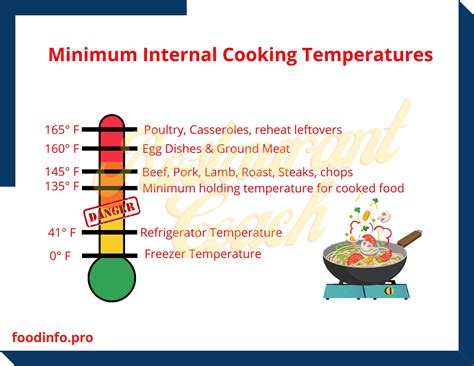 Minimum Internal Cooking Temperatures

165° F Poultry, Casseroles, reheat leftovers
160° F Egg Dishes & Ground Meat
145° F Beef, Pork, Lamb, Roast, Steaks, chops
135° F Minimum holding temperature for cooked food
DANGER
41° F Refrigerator Temperature
0° F Freezer Temperature

Restaurant Coach

foodinfo.pro